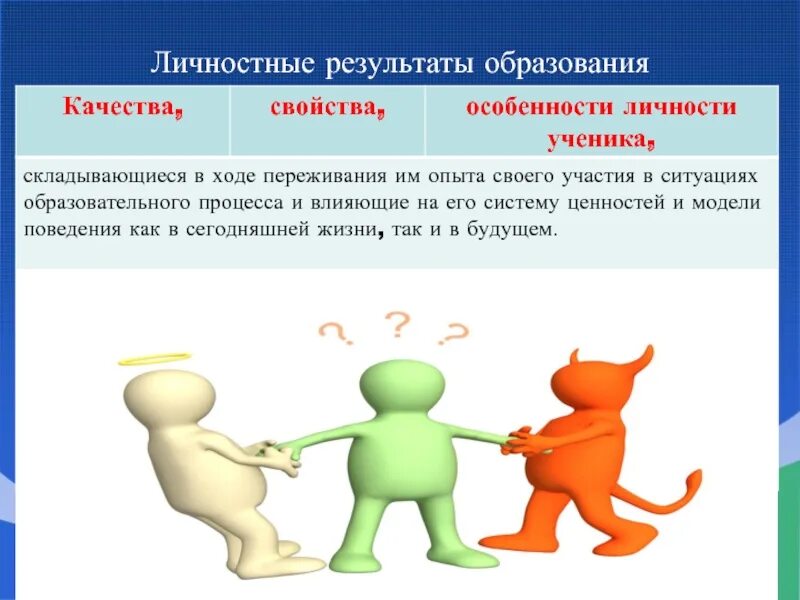 Личностные результаты образования

| Качества, | свойства, | особенности личности ученика, |
|---|---|---|

складывающиеся в ходе переживания им опыта своего участия в ситуациях образовательного процесса и влияющие на его систему ценностей и модели поведения как в сегодняшней жизни, так и в будущем.

? ? ?